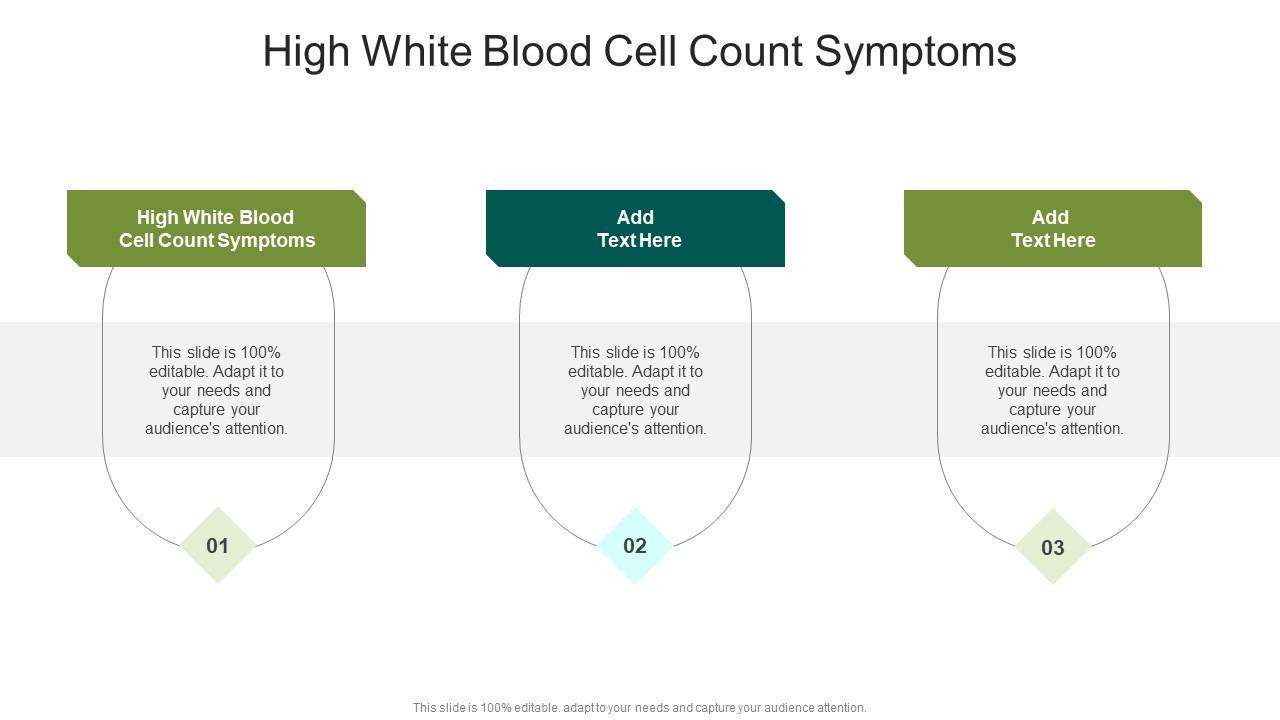 High White Blood Cell Count Symptoms

High White Blood Cell Count Symptoms

This slide is 100% editable. Adapt it to your needs and capture your audience's attention.

01

Add Text Here

This slide is 100% editable. Adapt it to your needs and capture your audience's attention.

02

Add Text Here

This slide is 100% editable. Adapt it to your needs and capture your audience's attention.

03

This slide is 100% editable. adapt to your needs and capture your audience attention.